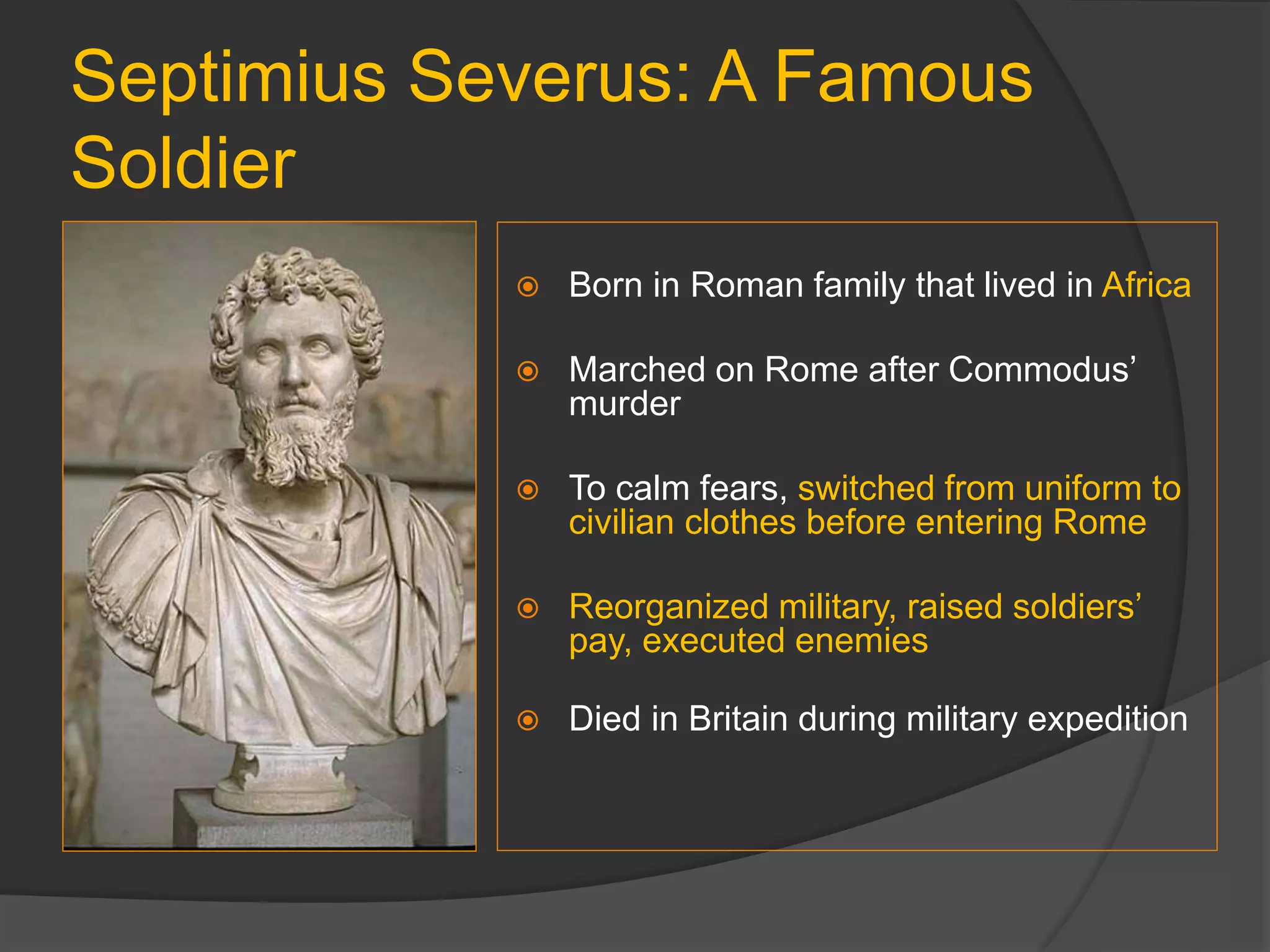 Septimius Severus: A Famous Soldier

Born in Roman family that lived in Africa

Marched on Rome after Commodus’ murder

To calm fears, switched from uniform to civilian clothes before entering Rome

Reorganized military, raised soldiers’ pay, executed enemies

Died in Britain during military expedition